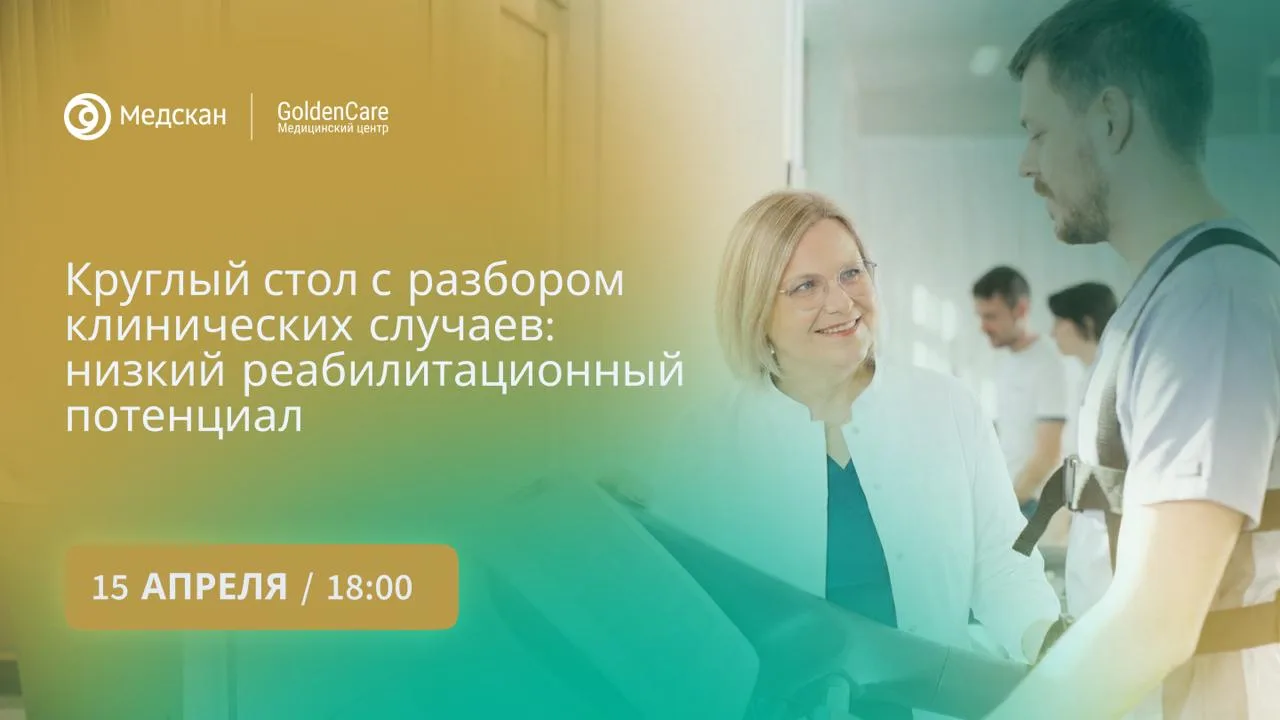 Медскан
GoldenCare
Медицинский центр

Круглый стол с разбором клинических случаев: низкий реабилитационный потенциал

15 АПРЕЛЯ / 18:00